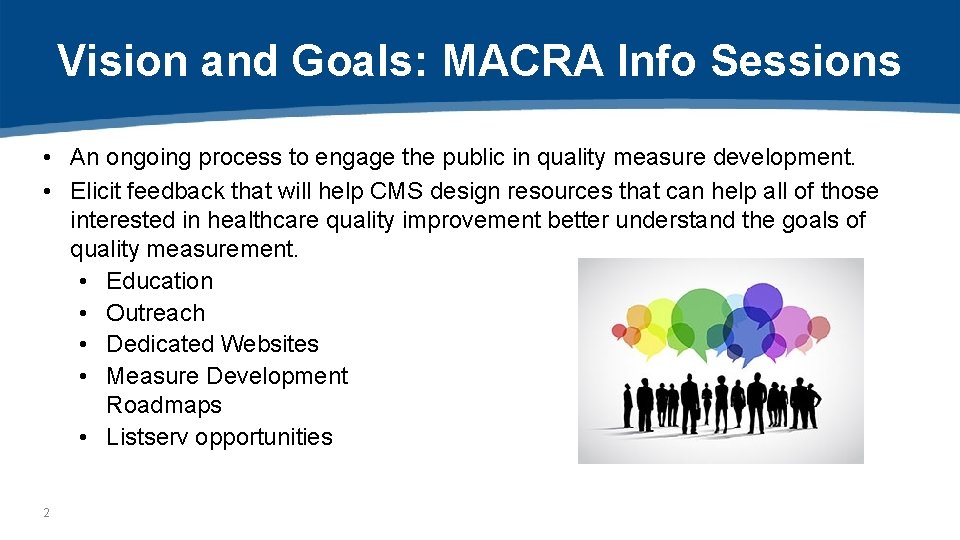 Vision and Goals: MACRA Info Sessions

• An ongoing process to engage the public in quality measure development.
• Elicit feedback that will help CMS design resources that can help all of those interested in healthcare quality improvement better understand the goals of quality measurement.
  • Education
  • Outreach
  • Dedicated Websites
  • Measure Development Roadmaps
  • Listserv opportunities

2